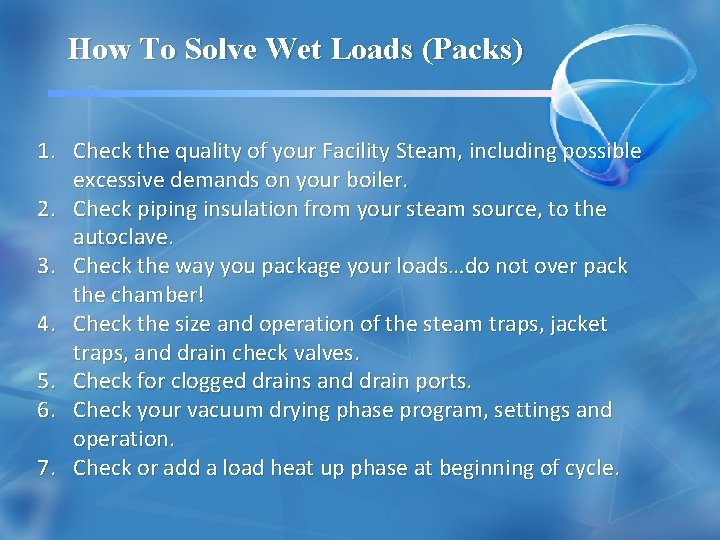 How To Solve Wet Loads (Packs)

1. Check the quality of your Facility Steam, including possible excessive demands on your boiler.
2. Check piping insulation from your steam source, to the autoclave.
3. Check the way you package your loads...do not over pack the chamber!
4. Check the size and operation of the steam traps, jacket traps, and drain check valves.
5. Check for clogged drains and drain ports.
6. Check your vacuum drying phase program, settings and operation.
7. Check or add a load heat up phase at beginning of cycle.